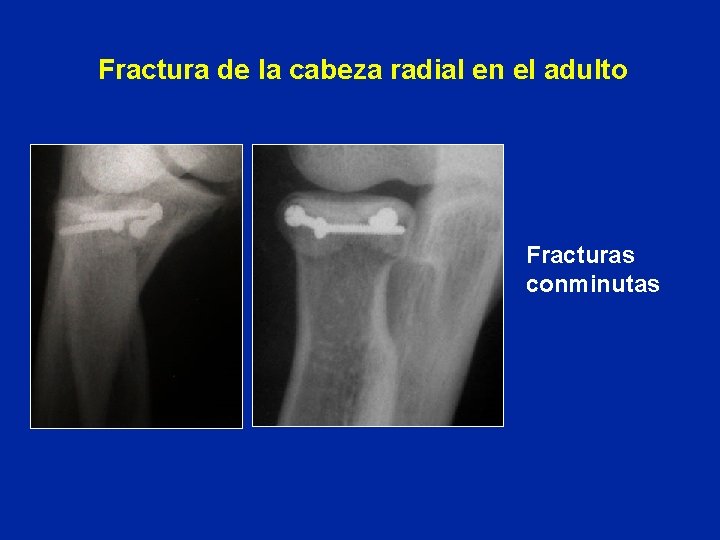 Fractura de la cabeza radial en el adulto

Fracturas conminutas